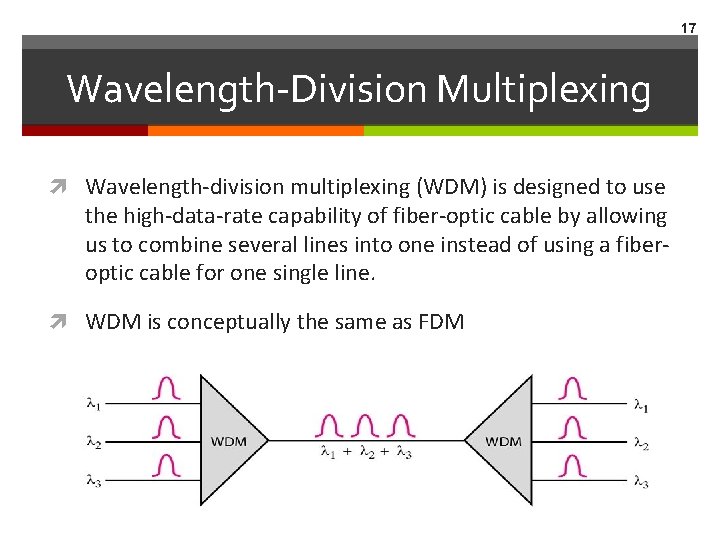 17

Wavelength-Division Multiplexing

Wavelength-division multiplexing (WDM) is designed to use the high-data-rate capability of fiber-optic cable by allowing us to combine several lines into one instead of using a fiber-optic cable for one single line.

WDM is conceptually the same as FDM

$\lambda_1$
$\lambda_2$
$\lambda_3$
WDM
$\lambda_1 + \lambda_2 + \lambda_3$
WDM
$\lambda_1$
$\lambda_2$
$\lambda_3$